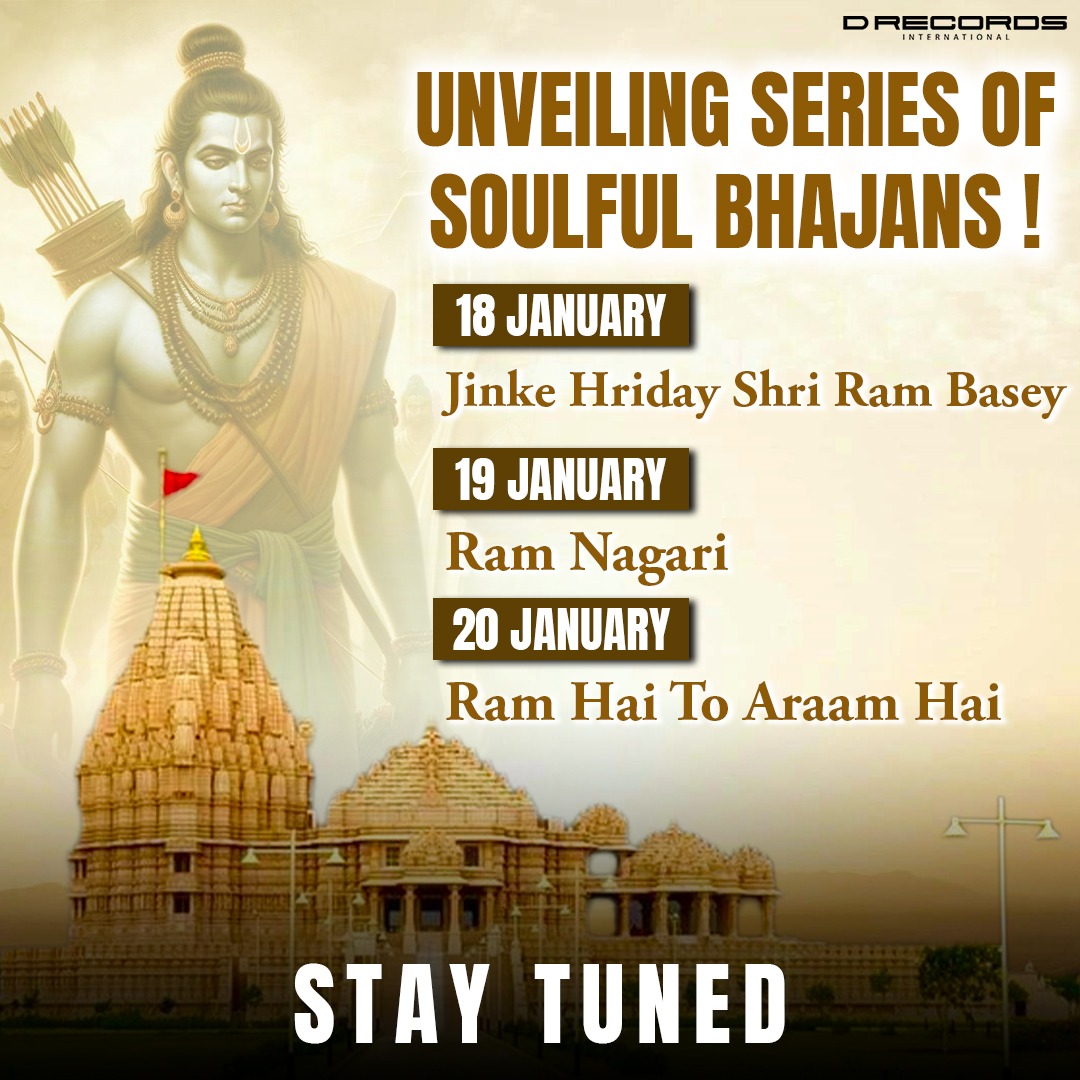 D RECORDS
INTERNATIONAL

UNVEILING SERIES OF SOULFUL BHAJANS !

18 JANUARY
Jinke Hriday Shri Ram Basey

19 JANUARY
Ram Nagari

20 JANUARY
Ram Hai To Araam Hai

STAY TUNED